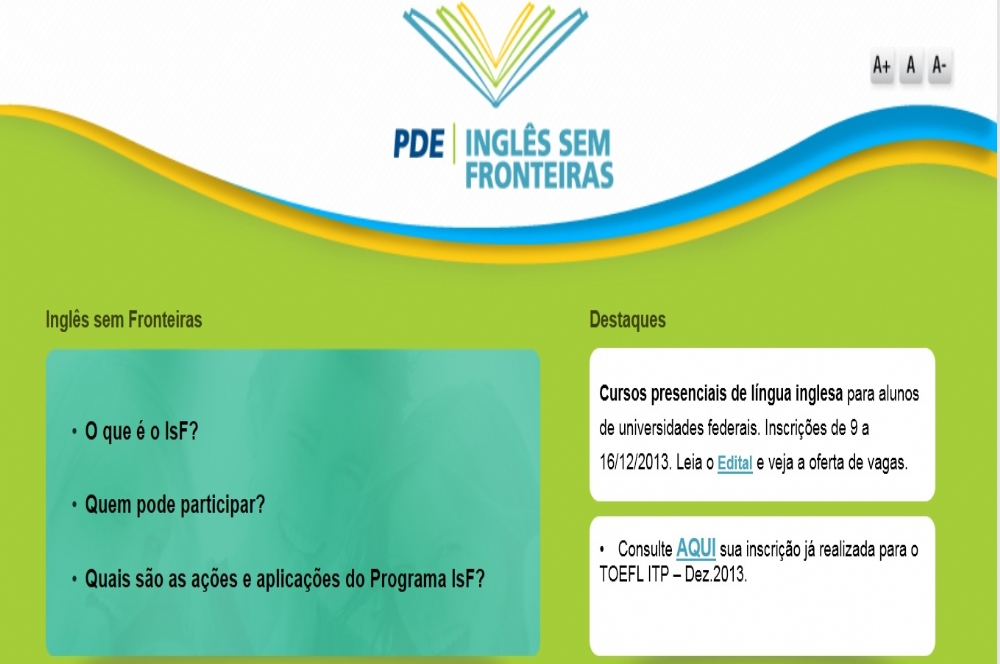 A+ A A-

PDE | INGLÊS SEM FRONTEIRAS

Inglês sem Fronteiras

• O que é o IsF?

• Quem pode participar?

• Quais são as ações e aplicações do Programa IsF?

Destaques

Cursos presenciais de língua inglesa para alunos de universidades federais. Inscrições de 9 a 16/12/2013. Leia o Edital e veja a oferta de vagas.

• Consulte AQUI sua inscrição já realizada para o TOEFL ITP – Dez.2013.